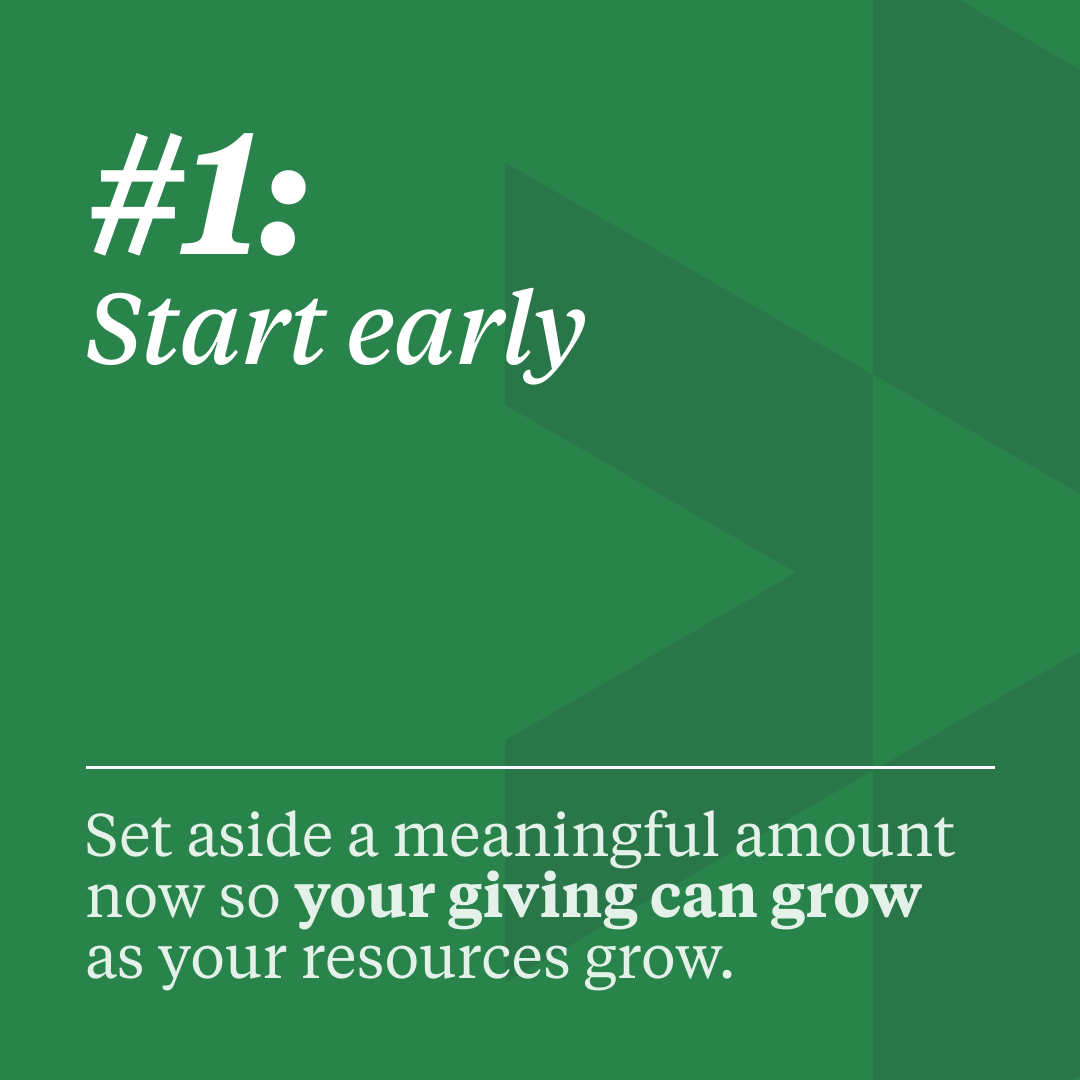 #1:
Start early

Set aside a meaningful amount now so your giving can grow as your resources grow.